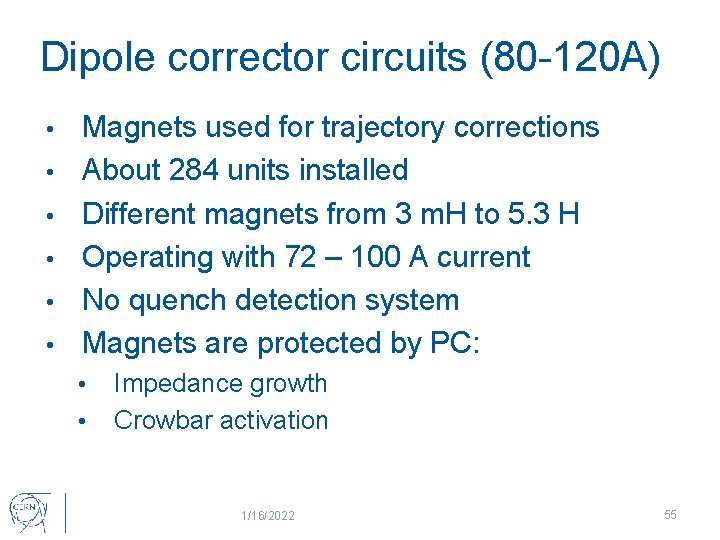 Dipole corrector circuits (80-120A)

• Magnets used for trajectory corrections
• About 284 units installed
• Different magnets from 3 mH to 5.3 H
• Operating with 72 – 100 A current
• No quench detection system
• Magnets are protected by PC:
  • Impedance growth
  • Crowbar activation

CERN

1/16/2022

55